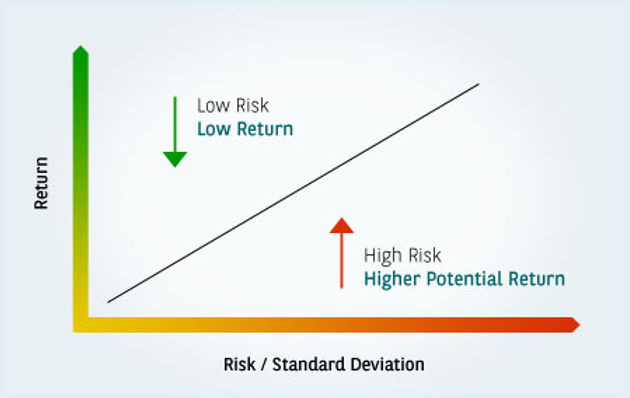 Return

Low Risk
Low Return

High Risk
Higher Potential Return

Risk / Standard Deviation